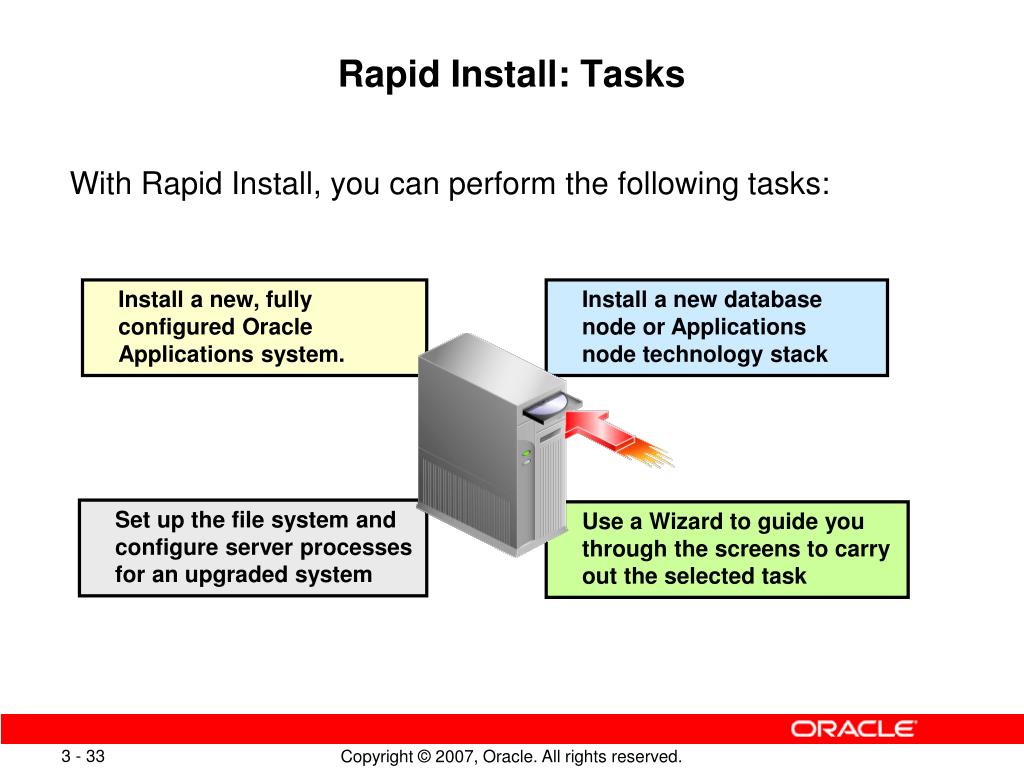 Rapid Install: Tasks

With Rapid Install, you can perform the following tasks:

Install a new, fully configured Oracle Applications system.

Install a new database node or Applications node technology stack

Set up the file system and configure server processes for an upgraded system

Use a Wizard to guide you through the screens to carry out the selected task

ORACLE

3 - 33

Copyright © 2007, Oracle. All rights reserved.